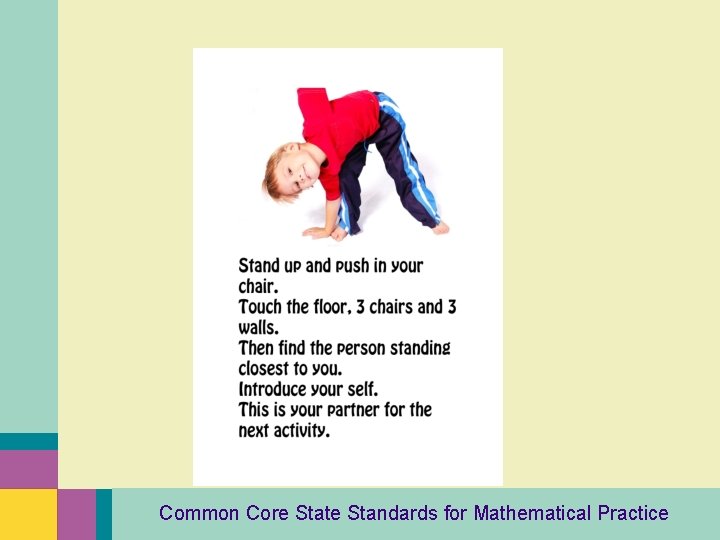 Stand up and push in your chair.
Touch the floor, 3 chairs and 3 walls.
Then find the person standing closest to you.
Introduce your self.
This is your partner for the next activity.

Common Core State Standards for Mathematical Practice